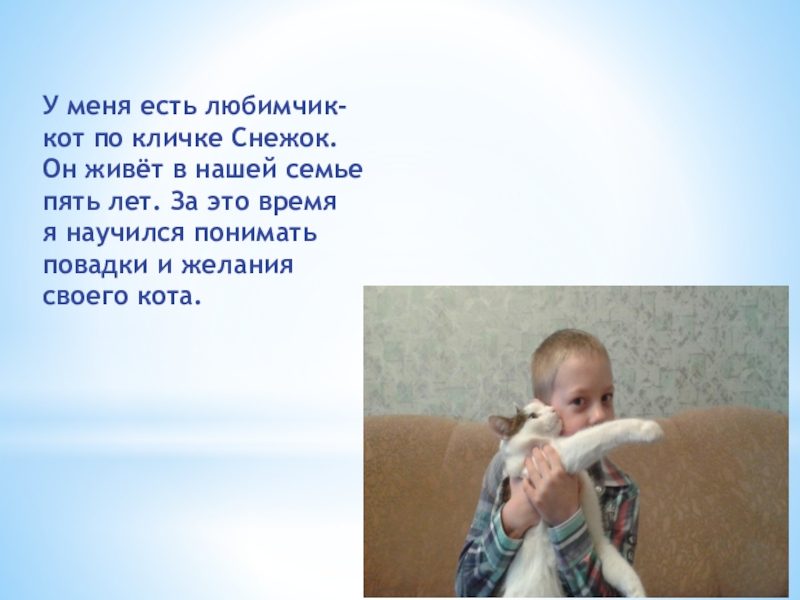 У меня есть любимчик-кот по кличке Снежок. Он живёт в нашей семье пять лет. За это время я научился понимать повадки и желания своего кота.